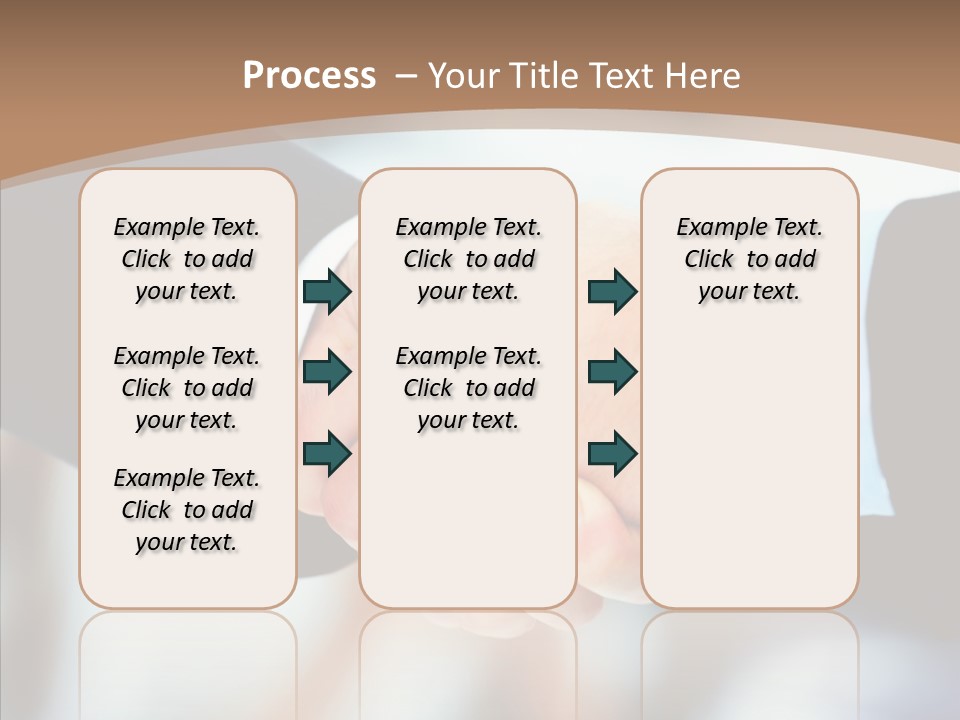 Process – Your Title Text Here

Example Text. Click to add your text.

Example Text. Click to add your text.

Example Text. Click to add your text.

Example Text. Click to add your text.

Example Text. Click to add your text.

Example Text. Click to add your text.